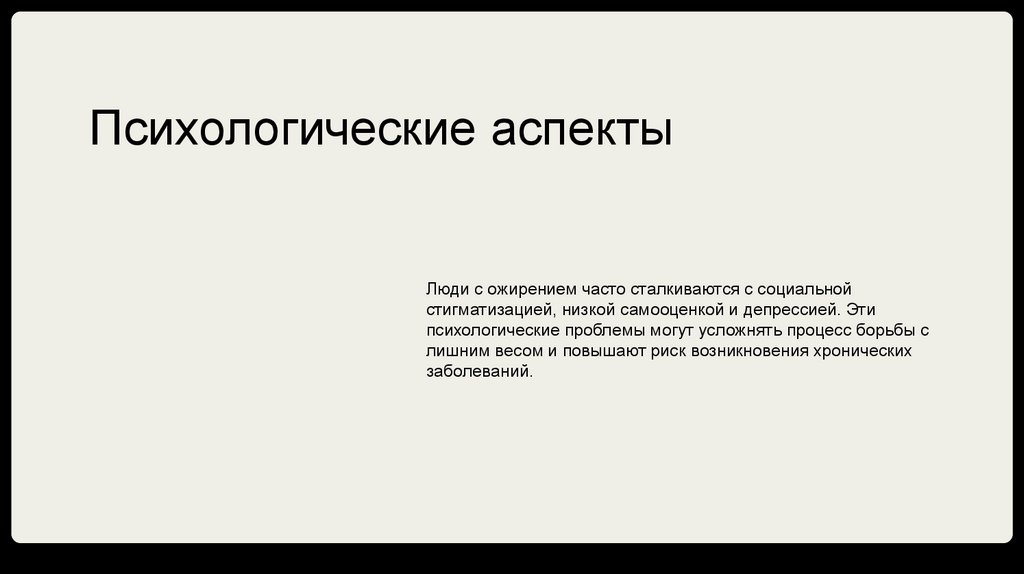 Психологические аспекты

Люди с ожирением часто сталкиваются с социальной стигматизацией, низкой самооценкой и депрессией. Эти психологические проблемы могут усложнять процесс борьбы с лишним весом и повышают риск возникновения хронических заболеваний.